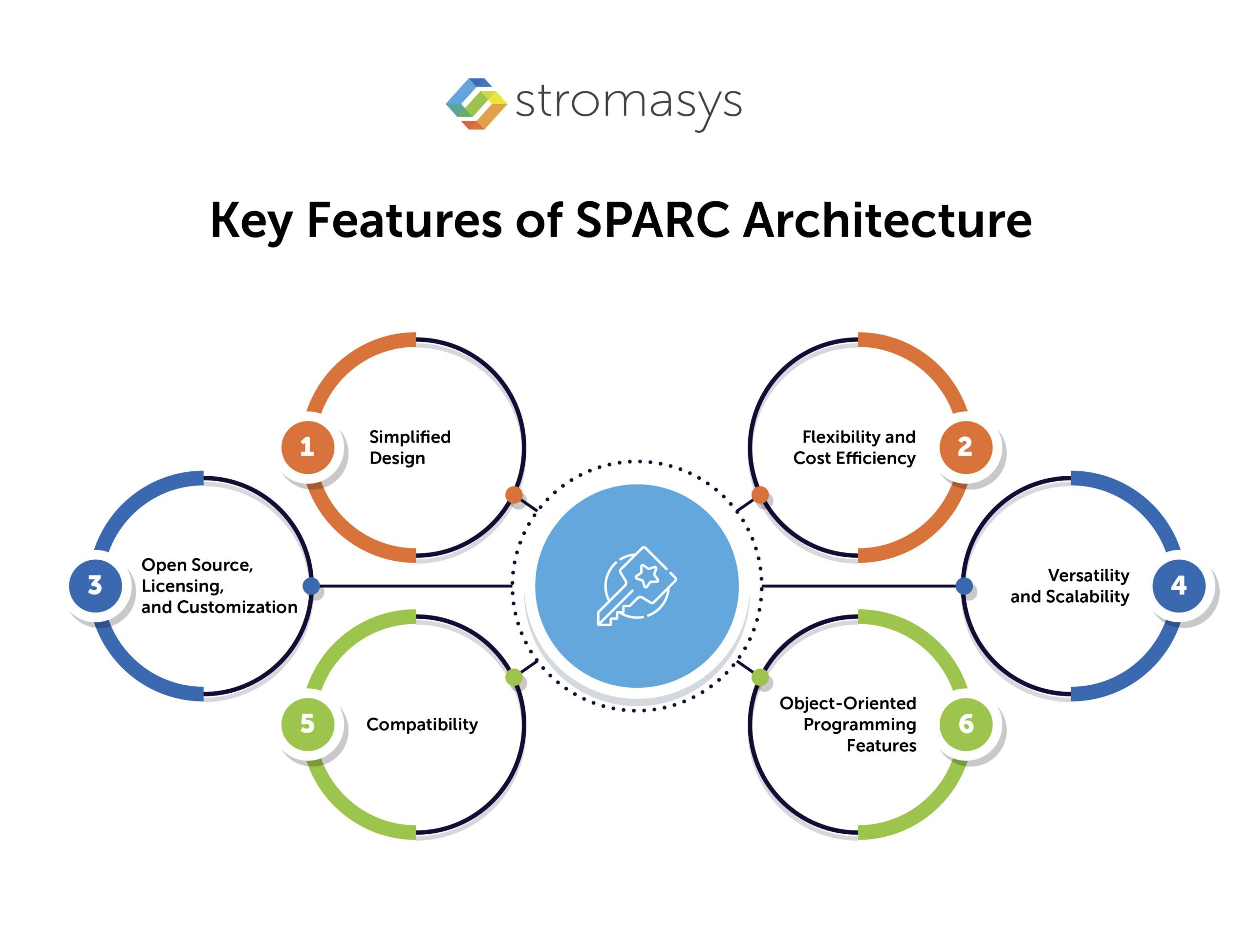 stromasys

Key Features of SPARC Architecture

1 Simplified Design

2 Flexibility and Cost Efficiency

3 Open Source, Licensing, and Customization

4 Versatility and Scalability

5 Compatibility

6 Object-Oriented Programming Features